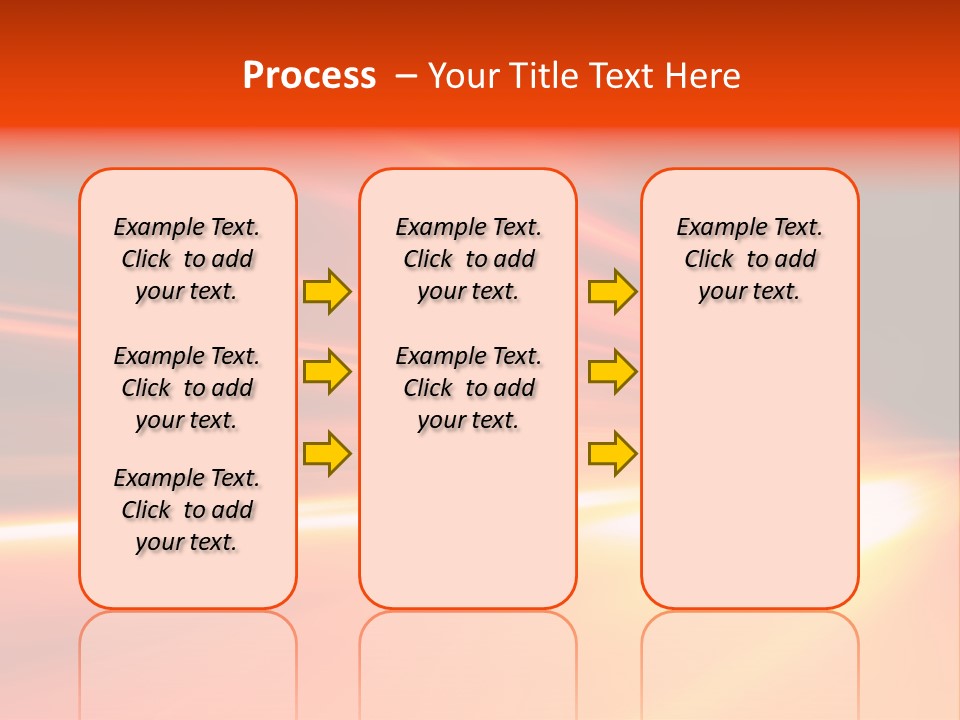 Process – Your Title Text Here

Example Text. Click to add your text.

Example Text. Click to add your text.

Example Text. Click to add your text.

Example Text. Click to add your text.

Example Text. Click to add your text.

Example Text. Click to add your text.